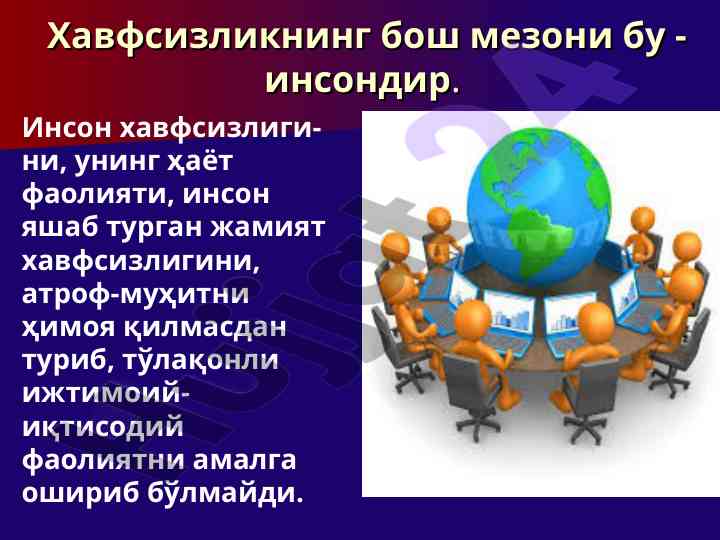 Хавфсизликнинг бош мезони бу - инсондир.

Инсон хавфсизлигини, унинг ҳаёт фаолияти, инсон яшаб турган жамият хавфсизлигини, атроф-муҳитни ҳимоя қилмасдан туриб, тўлақонли ижтимоий-иқтисодий фаолиятни амалга ошириб бўлмайди.